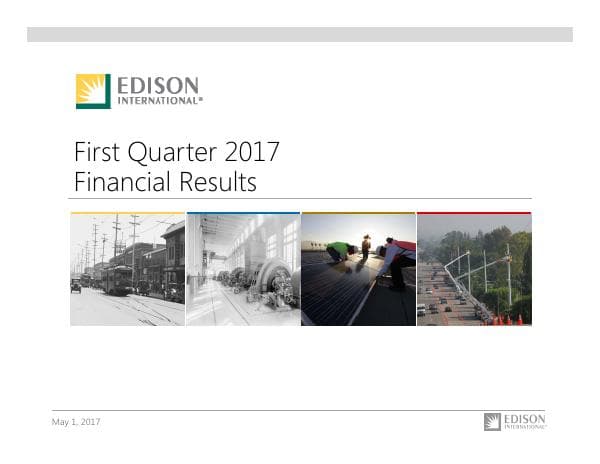 EDISON
INTERNATIONAL®

First Quarter 2017
Financial Results

May 1, 2017

EDISON
INTERNATIONAL®